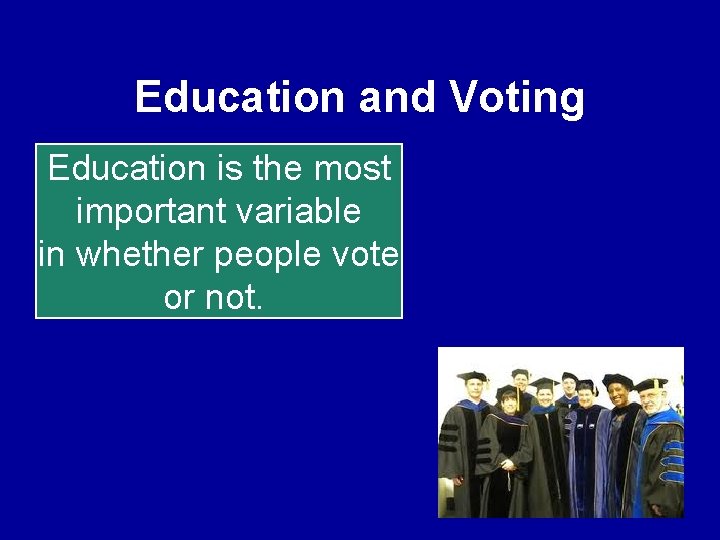 Education and Voting

Education is the most important variable in whether people vote or not.